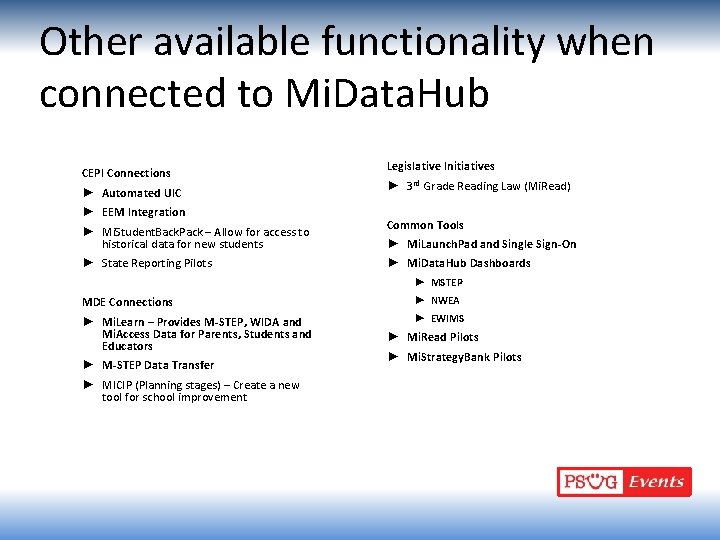 Other available functionality when connected to MiDataHub

CEPI Connections
► Automated UIC
► EEM Integration
► MiStudentBackPack – Allow for access to historical data for new students
► State Reporting Pilots

MDE Connections
► MiLearn – Provides M-STEP, WIDA and MiAccess Data for Parents, Students and Educators
► M-STEP Data Transfer
► MICIP (Planning stages) – Create a new tool for school improvement

Legislative Initiatives
► 3$^{rd}$ Grade Reading Law (MiRead)

Common Tools
► MiLaunchPad and Single Sign-On
► MiDataHub Dashboards
► MSTEP
► NWEA
► EWIMS
► MiRead Pilots
► MiStrategyBank Pilots

PSUG Events